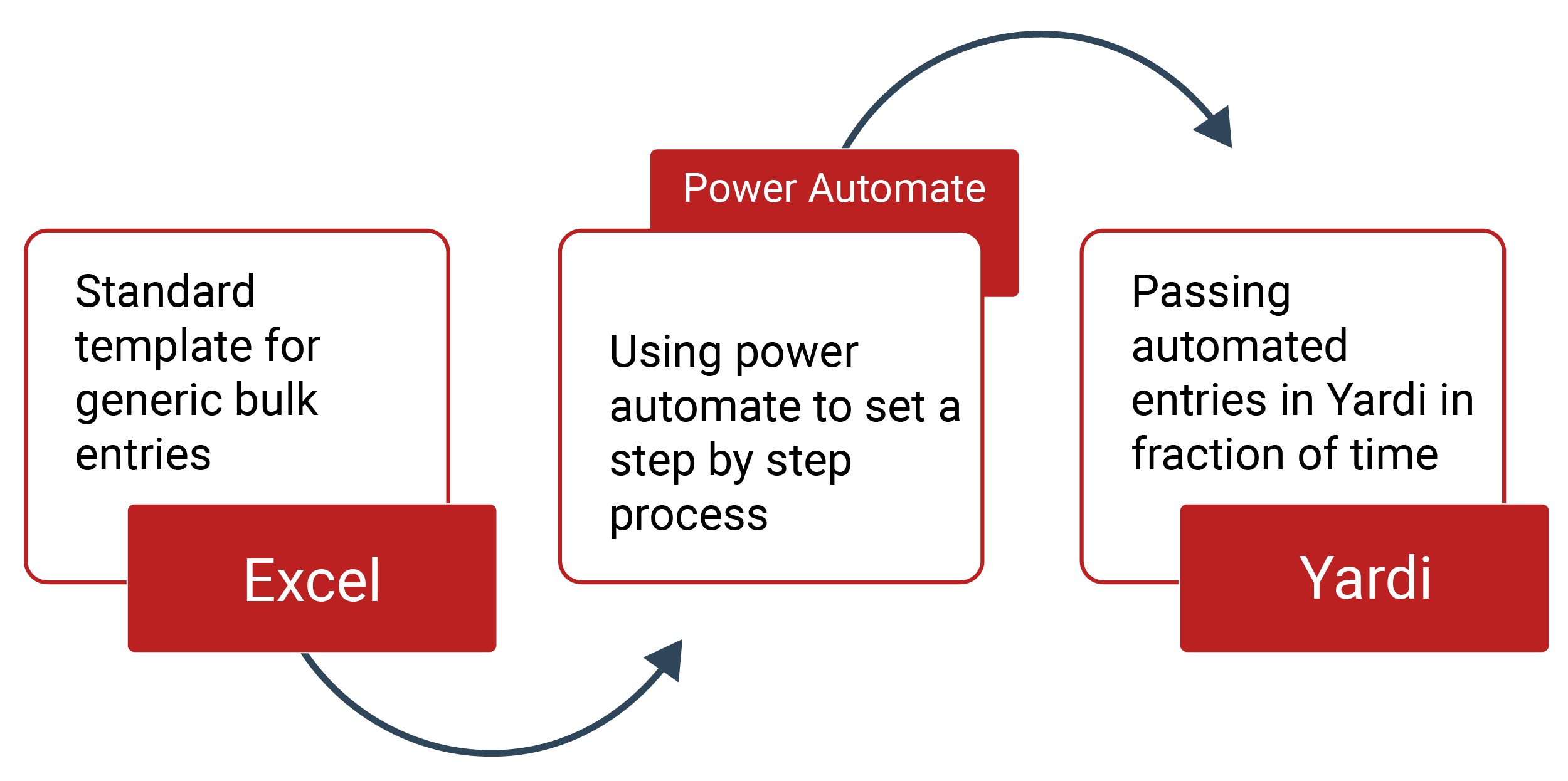 Standard template for generic bulk entries

Excel

Power Automate

Using power automate to set a step by step process

Passing automated entries in Yardi in fraction of time

Yardi